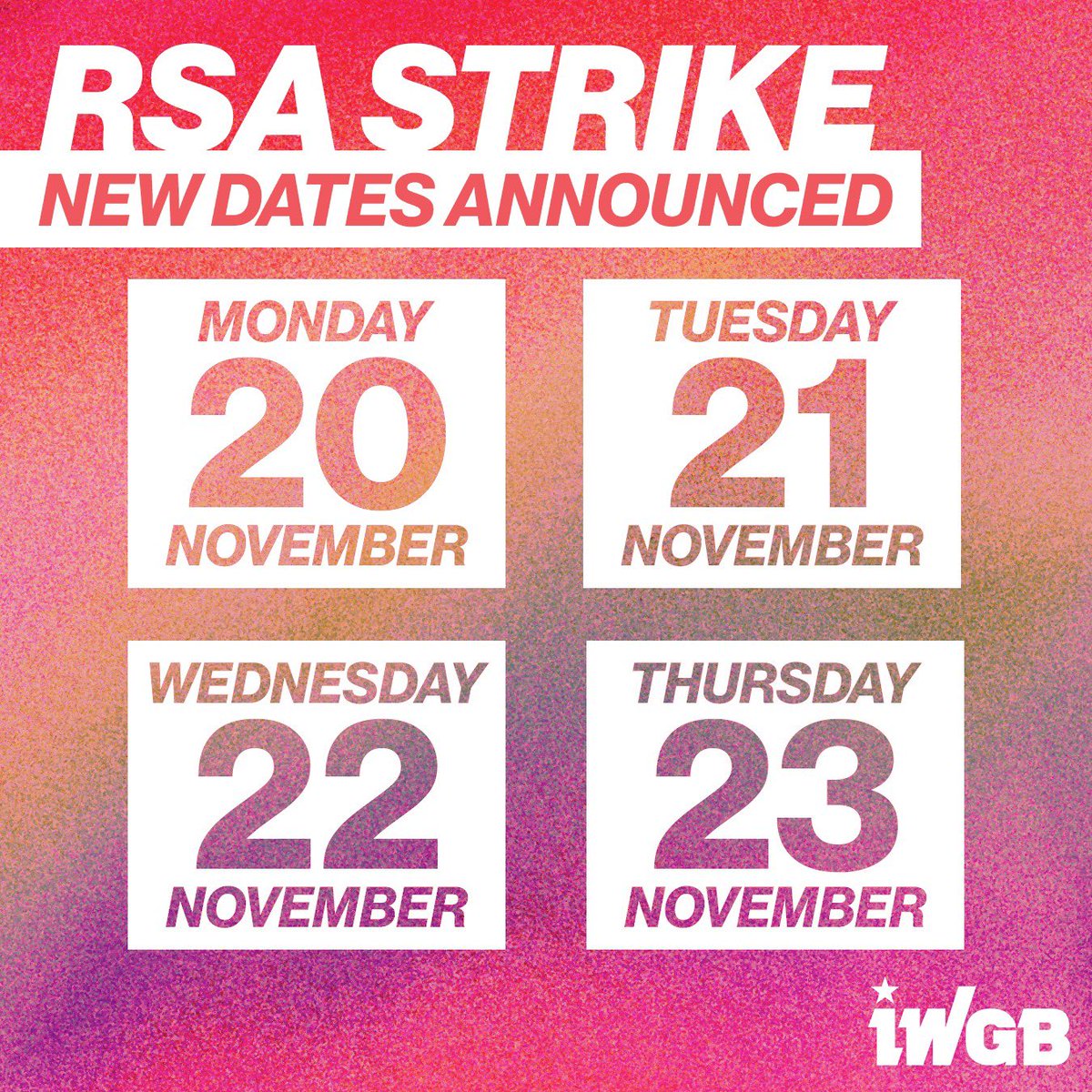 RSA STRIKE
NEW DATES ANNOUNCED

MONDAY
20
NOVEMBER

TUESDAY
21
NOVEMBER

WEDNESDAY
22
NOVEMBER

THURSDAY
23
NOVEMBER

IWGB